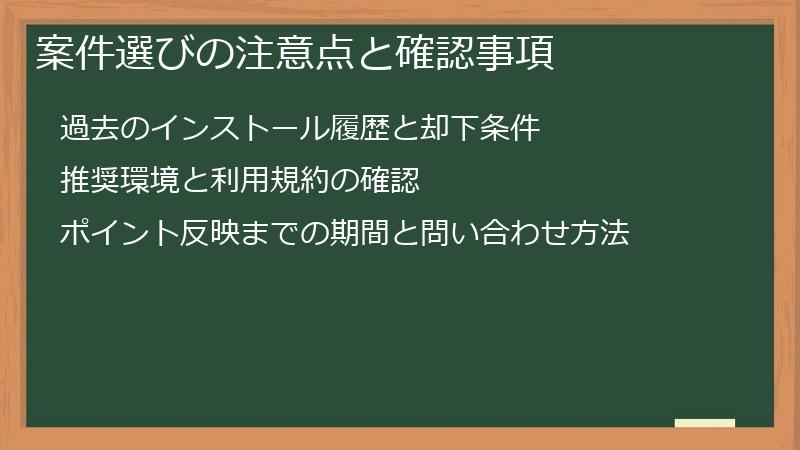 案件選びの注意点と確認事項

過去のインストール履歴と却下条件

推奨環境と利用規約の確認

ポイント反映までの期間と問い合わせ方法